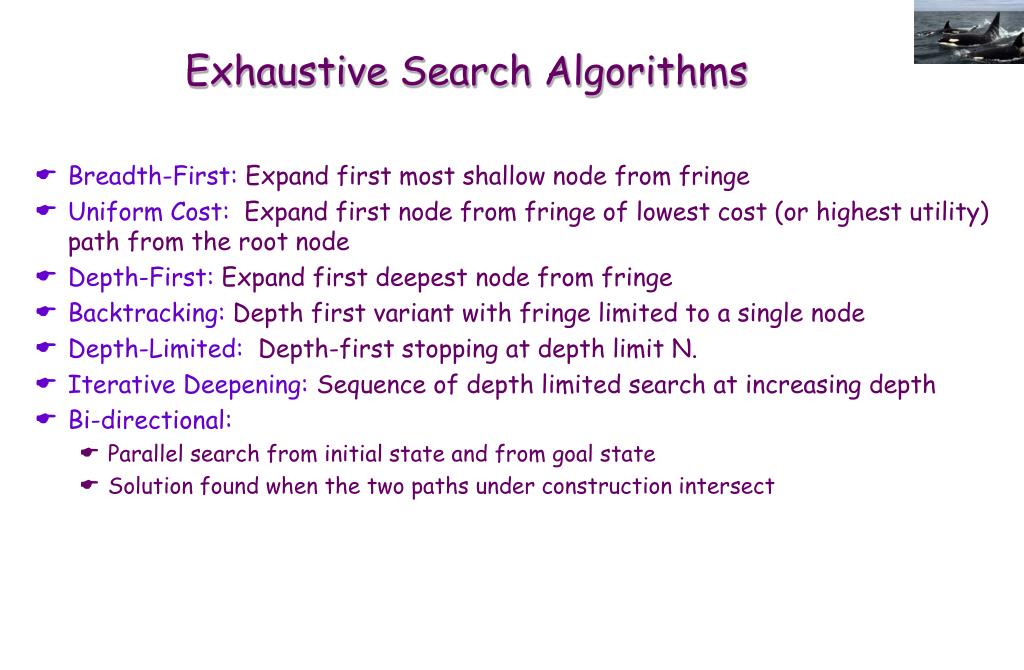 Exhaustive Search Algorithms

Breadth-First: Expand first most shallow node from fringe
Uniform Cost: Expand first node from fringe of lowest cost (or highest utility) path from the root node
Depth-First: Expand first deepest node from fringe
Backtracking: Depth first variant with fringe limited to a single node
Depth-Limited: Depth-first stopping at depth limit N.
Iterative Deepening: Sequence of depth limited search at increasing depth
Bi-directional:
Parallel search from initial state and from goal state
Solution found when the two paths under construction intersect